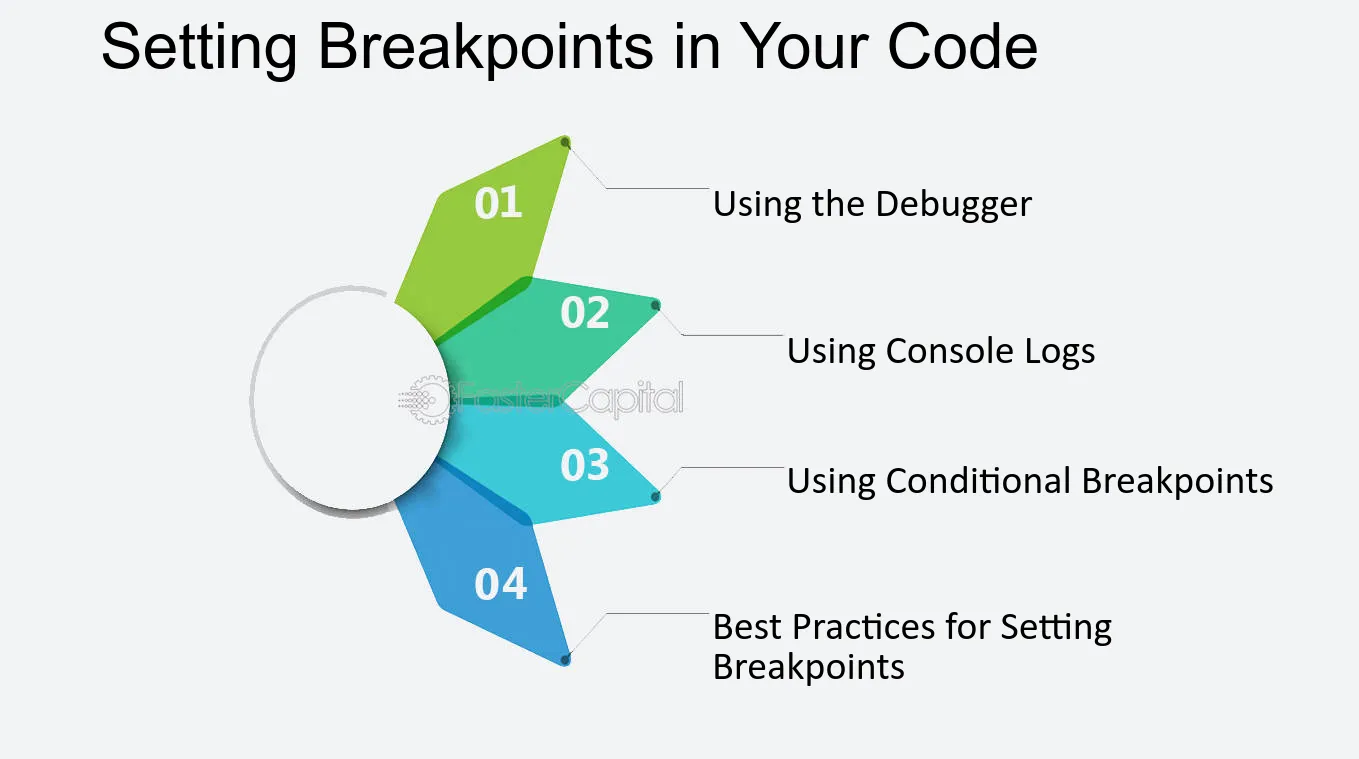 Setting Breakpoints in Your Code

01

Using the Debugger

02

Using Console Logs

03

Using Conditional Breakpoints

04

Best Practices for Setting Breakpoints

FasterCapital